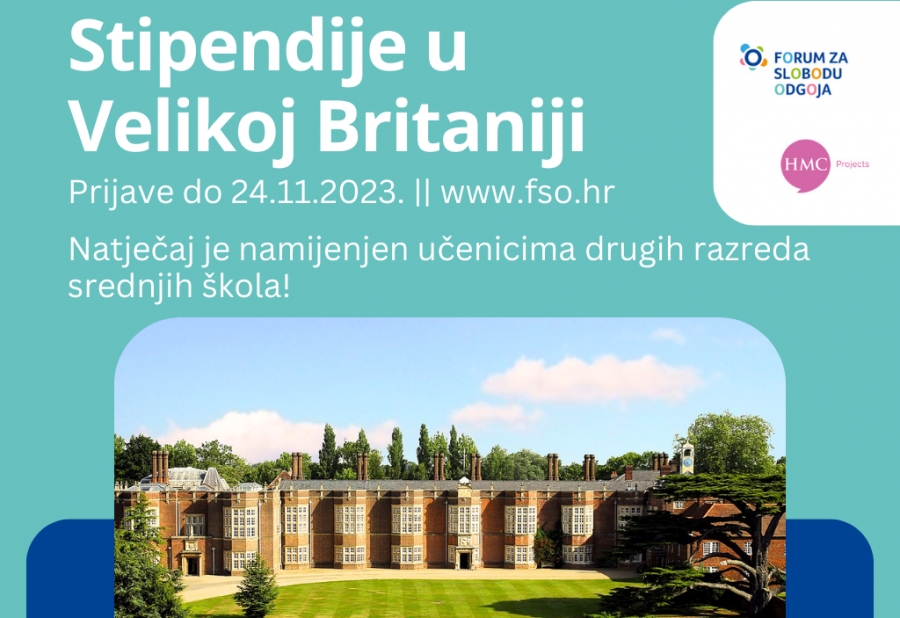 Stipendije u Velikoj Britaniji

Prijave do 24.11.2023. || www.fso.hr

Natječaj je namijenjen učenicima drugih razreda srednjih škola!

FORUM ZA SLOBODU ODGOJA

HMC Projects